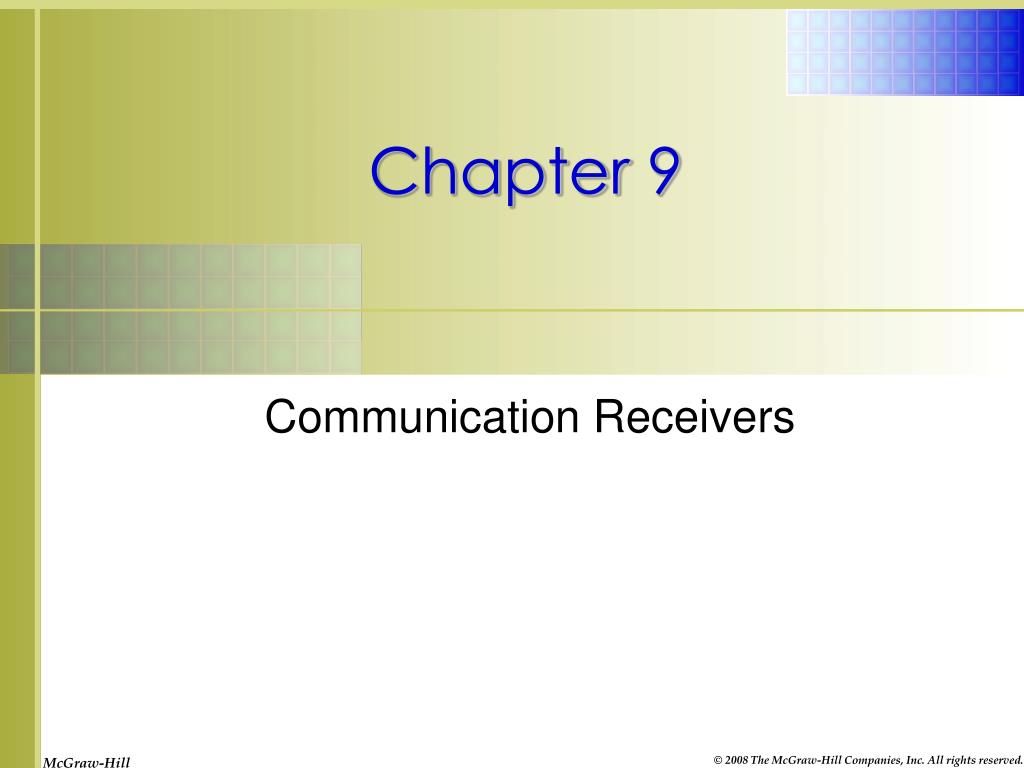 Chapter 9

Communication Receivers

McGraw-Hill

© 2008 The McGraw-Hill Companies, Inc. All rights reserved.